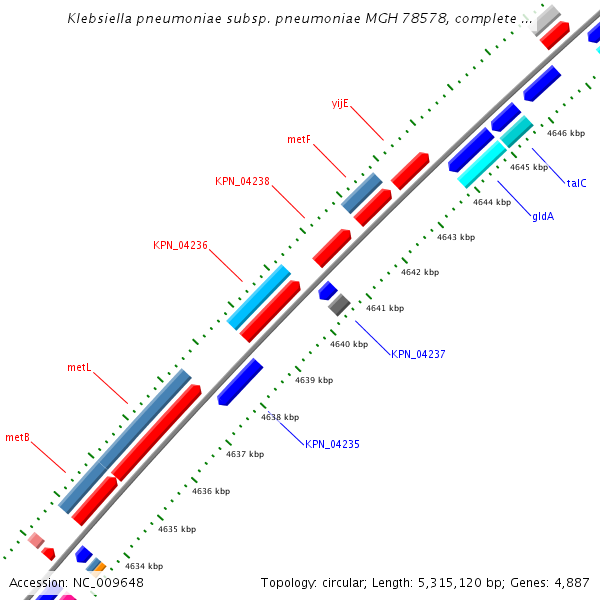 Klebsiella pneumoniae subsp. pneumoniae MGH 78578, complete ...

yijE
metF
KPN_04238
KPN_04236
metL
metB

4646 kbp
4645 kbp
talC
4644 kbp
gldA
4643 kbp
4642 kbp
4641 kbp
4640 kbp
KPN_04237
4639 kbp
4638 kbp
KPN_04235
4637 kbp
4636 kbp
4635 kbp
4634 kbp

Accession: NC_009648
Topology: circular; Length: 5,315,120 bp; Genes: 4,887